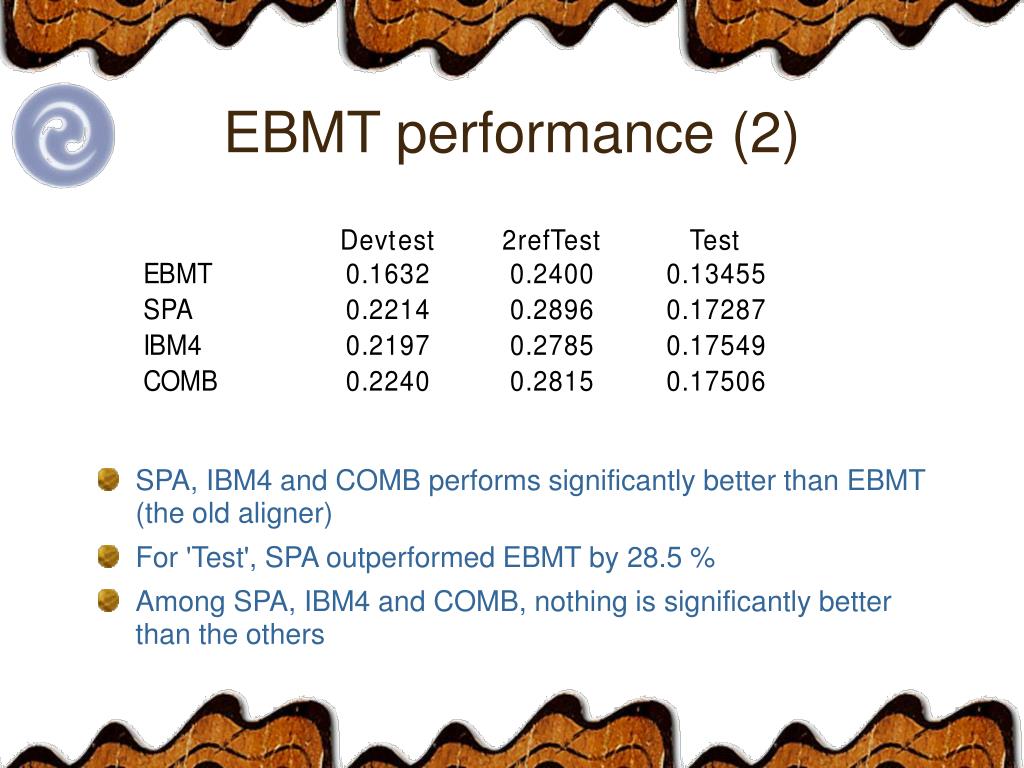 EBMT performance (2)

| | Devtest | 2refTest | Test |
|---|---|---|---|
| EBMT | 0.1632 | 0.2400 | 0.13455 |
| SPA | 0.2214 | 0.2896 | 0.17287 |
| IBM4 | 0.2197 | 0.2785 | 0.17549 |
| COMB | 0.2240 | 0.2815 | 0.17506 |

SPA, IBM4 and COMB performs significantly better than EBMT (the old aligner)

For 'Test', SPA outperformed EBMT by 28.5 %

Among SPA, IBM4 and COMB, nothing is significantly better than the others